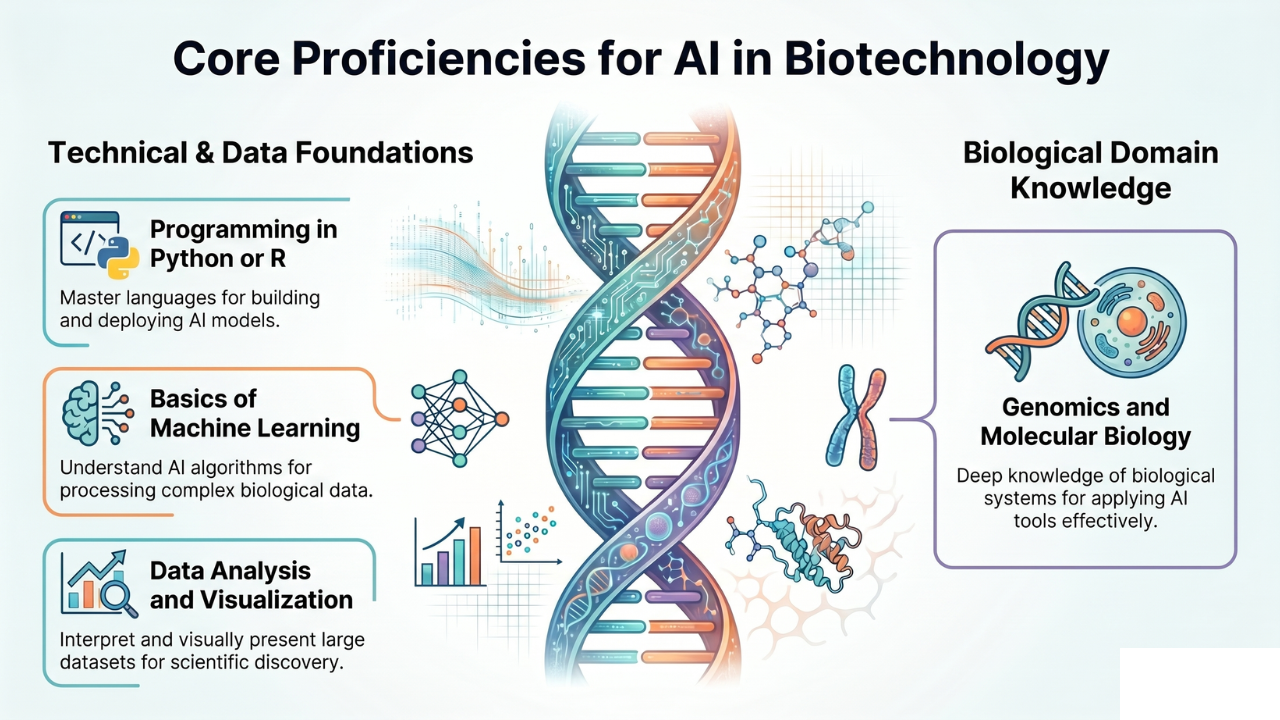 Core Proficiencies for AI in Biotechnology

Technical & Data Foundations

Programming in Python or R

Master languages for building and deploying AI models.

Basics of Machine Learning

Understand AI algorithms for processing complex biological data.

Data Analysis and Visualization

Interpret and visually present large datasets for scientific discovery.

Biological Domain Knowledge

Genomics and Molecular Biology

Deep knowledge of biological systems for applying AI tools effectively.